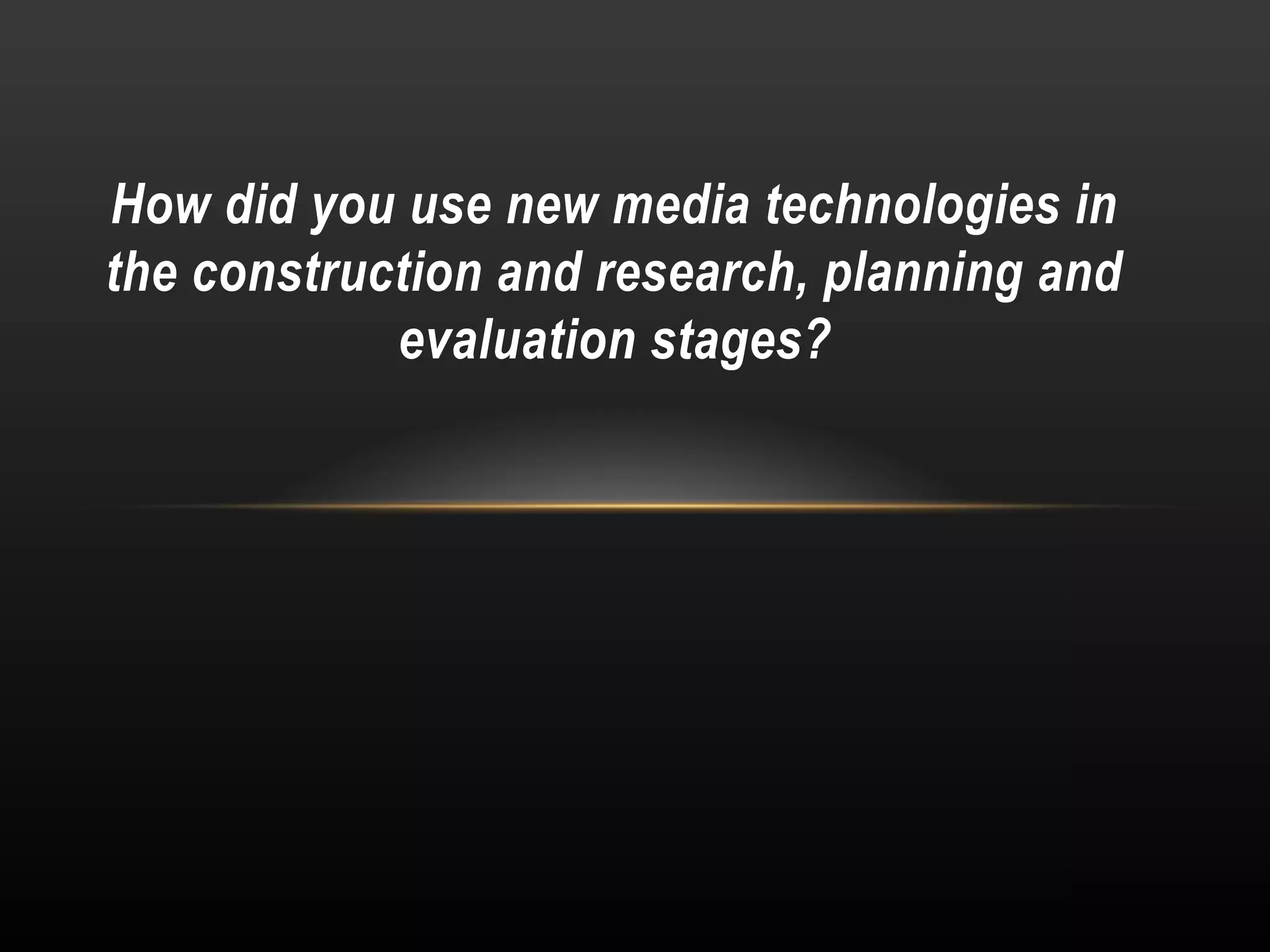 How did you use new media technologies in the construction and research, planning and evaluation stages?